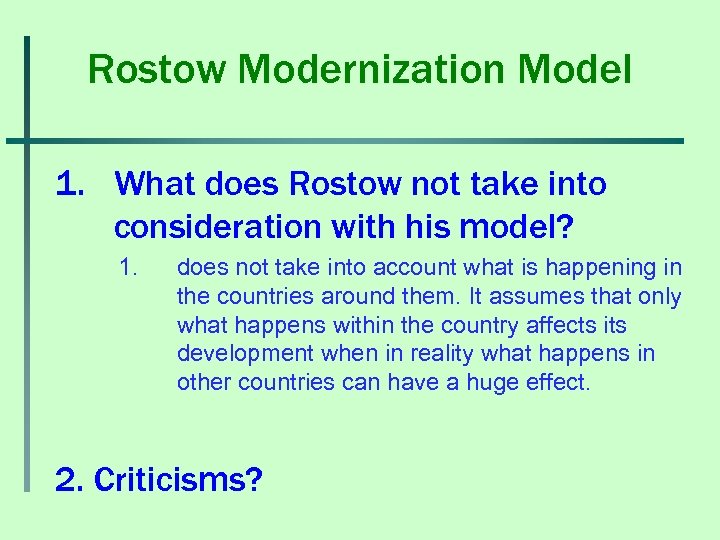 Rostow Modernization Model

1. What does Rostow not take into consideration with his model?

1. does not take into account what is happening in the countries around them. It assumes that only what happens within the country affects its development when in reality what happens in other countries can have a huge effect.

2. Criticisms?